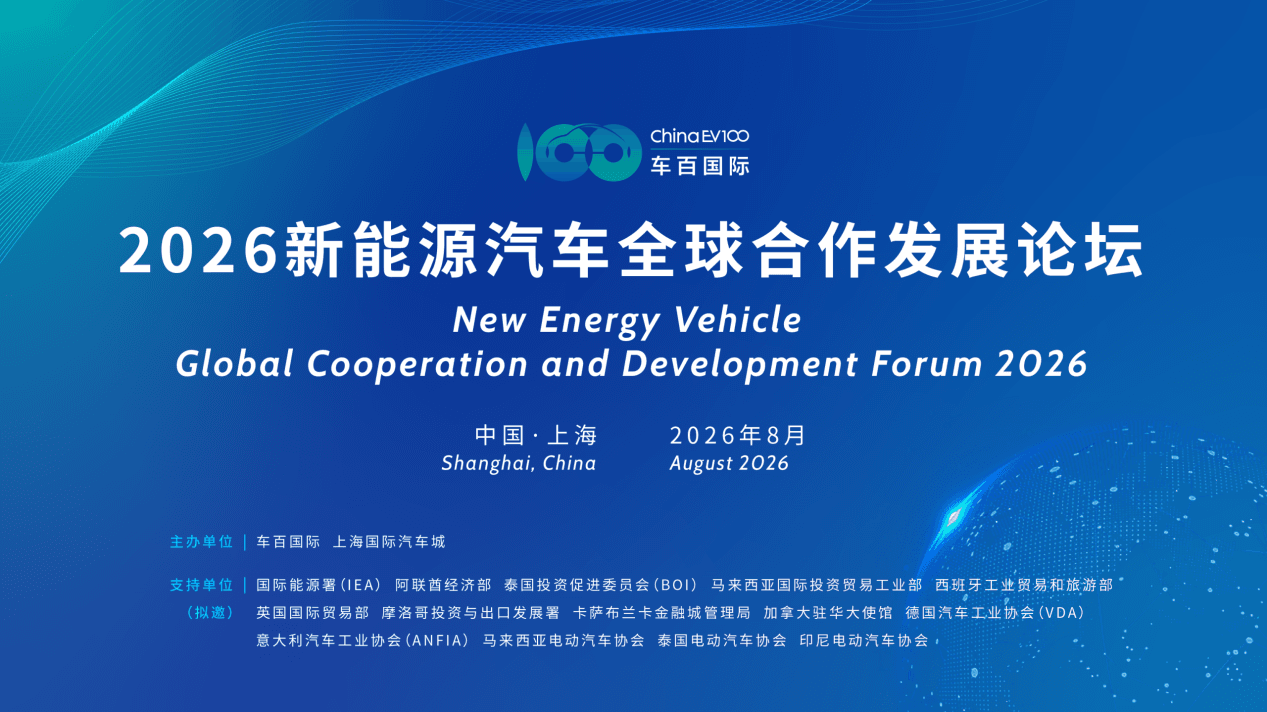 ChinaEV100
车百国际

2026新能源汽车全球合作发展论坛

New Energy Vehicle
Global Cooperation and Development Forum 2026

中国·上海
Shanghai, China

2026年8月
August 2026

主办单位 | 车百国际 上海国际汽车城

支持单位 | 国际能源署(IEA) 阿联酋经济部 泰国投资促进委员会(BOI) 马来西亚国际投资贸易工业部 西班牙工业贸易和旅游部
(拟邀) 英国国际贸易部 摩洛哥投资与出口发展署 卡萨布兰卡金融城管理局 加拿大驻华大使馆 德国汽车工业协会(VDA)
意大利汽车工业协会(ANFIA) 马来西亚电动汽车协会 泰国电动汽车协会 印尼电动汽车协会